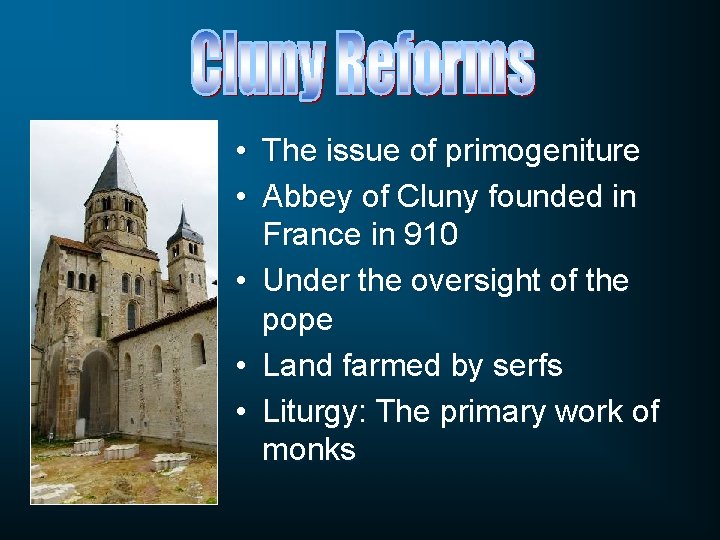 Cluny Reforms

• The issue of primogeniture
• Abbey of Cluny founded in France in 910
• Under the oversight of the pope
• Land farmed by serfs
• Liturgy: The primary work of monks